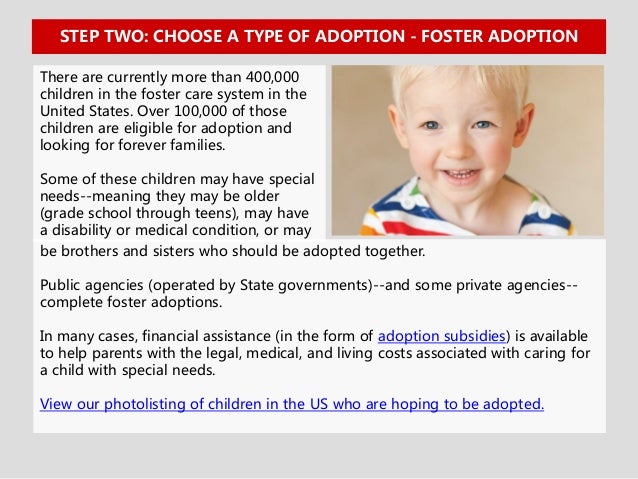 STEP TWO: CHOOSE A TYPE OF ADOPTION - FOSTER ADOPTION

There are currently more than 400,000 children in the foster care system in the United States. Over 100,000 of those children are eligible for adoption and looking for forever families.

Some of these children may have special needs--meaning they may be older (grade school through teens), may have a disability or medical condition, or may be brothers and sisters who should be adopted together.

Public agencies (operated by State governments)--and some private agencies--complete foster adoptions.

In many cases, financial assistance (in the form of adoption subsidies) is available to help parents with the legal, medical, and living costs associated with caring for a child with special needs.

View our photolisting of children in the US who are hoping to be adopted.